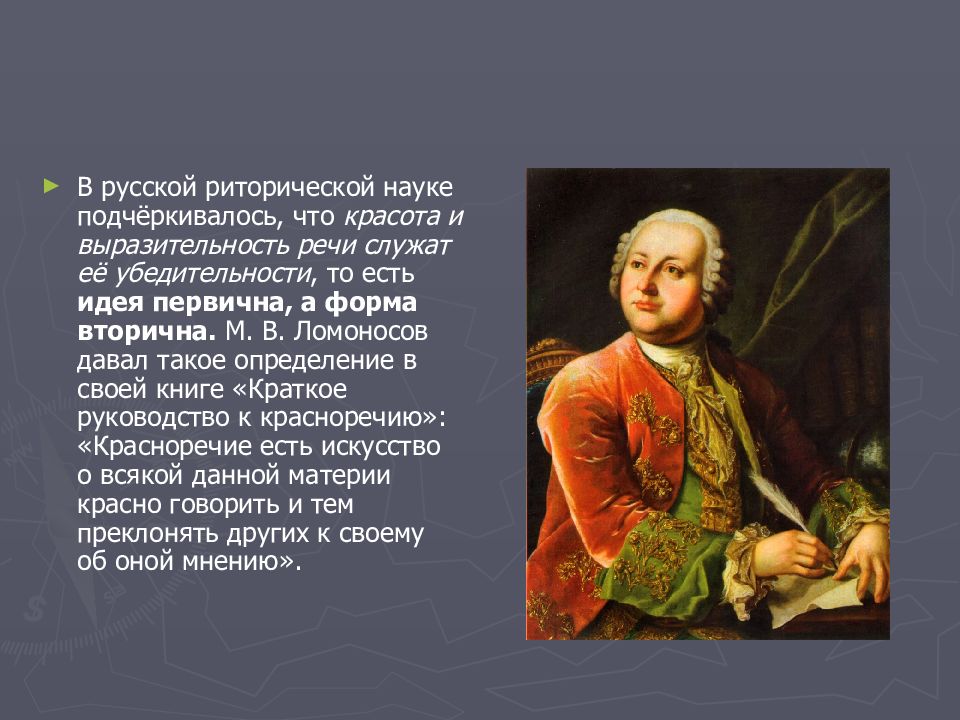 В русской риторической науке подчёркивалось, что красота и выразительность речи служат её убедительности, то есть идея первична, а форма вторична. М. В. Ломоносов давал такое определение в своей книге «Краткое руководство к красноречию»: «Красноречие есть искусство о всякой данной материи красно говорить и тем преклонять других к своему об оной мнению».